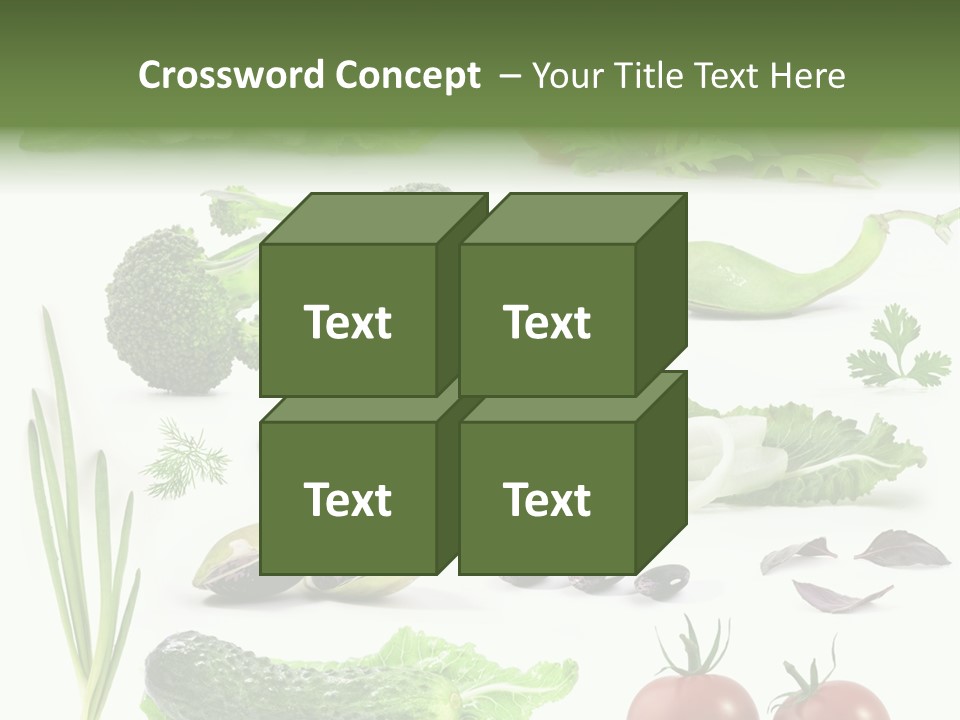 Crossword Concept – Your Title Text Here

Text

Text

Text

Text